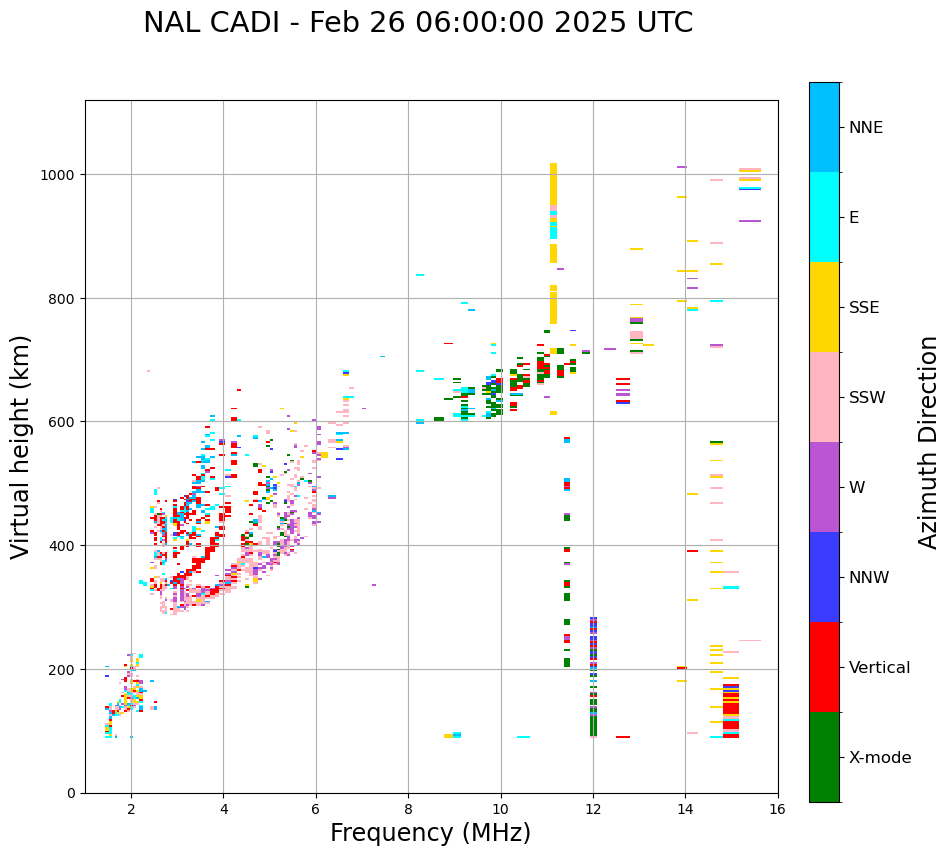 NAL CADI - Feb 26 06:00:00 2025 UTC

Virtual height (km)

1000
800
600
400
200
0

2
4
6
8
10
12
14
16

Frequency (MHz)

NNE
E
SSE
SSW
W
NNW
Vertical
X-mode

Azimuth Direction